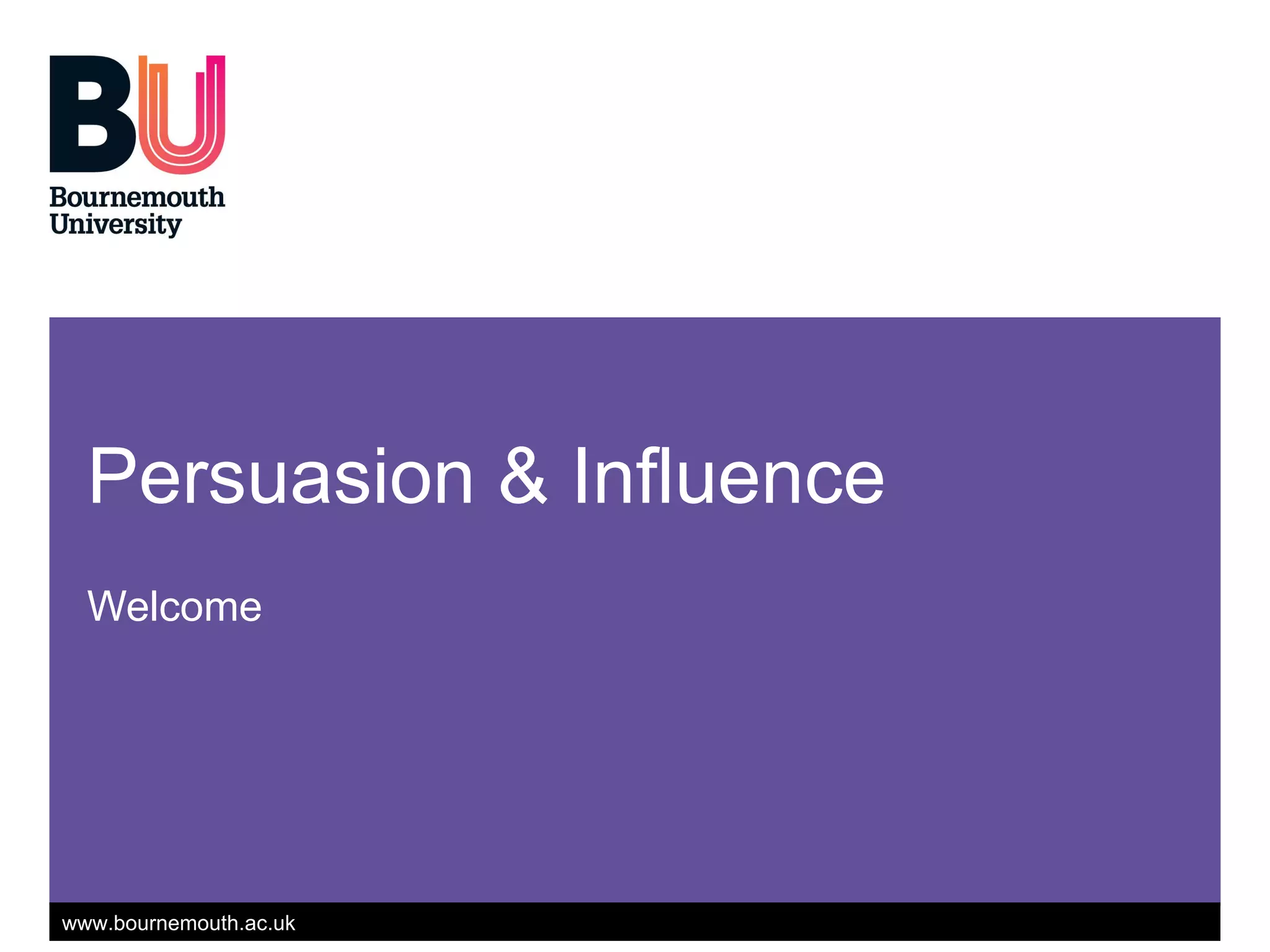 BU
Bournemouth University

Persuasion & Influence

Welcome

www.bournemouth.ac.uk